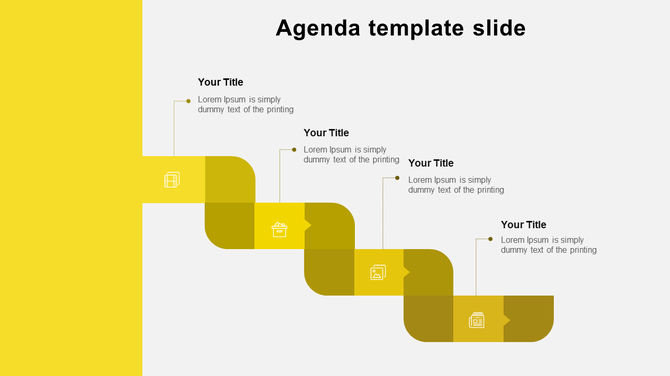 Agenda template slide

Your Title
Lorem Ipsum is simply dummy text of the printing

Your Title
Lorem Ipsum is simply dummy text of the printing

Your Title
Lorem Ipsum is simply dummy text of the printing

Your Title
Lorem Ipsum is simply dummy text of the printing